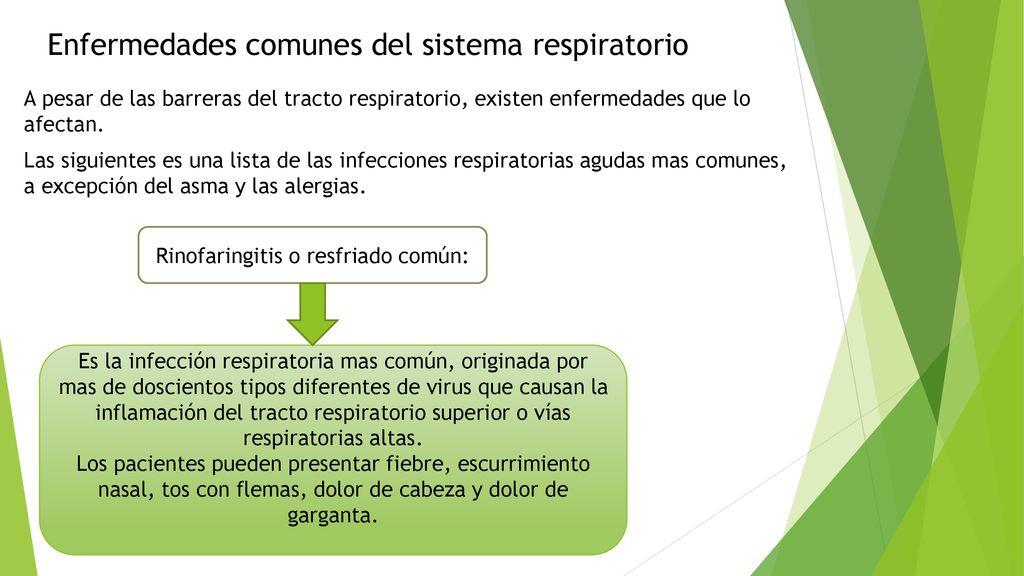 Enfermedades comunes del sistema respiratorio

A pesar de las barreras del tracto respiratorio, existen enfermedades que lo afectan.

Las siguientes es una lista de las infecciones respiratorias agudas mas comunes, a excepción del asma y las alergias.

Rinofaringitis o resfriado común:

Es la infección respiratoria mas común, originada por mas de doscientos tipos diferentes de virus que causan la inflamación del tracto respiratorio superior o vías respiratorias altas.
Los pacientes pueden presentar fiebre, escurrimiento nasal, tos con flemas, dolor de cabeza y dolor de garganta.